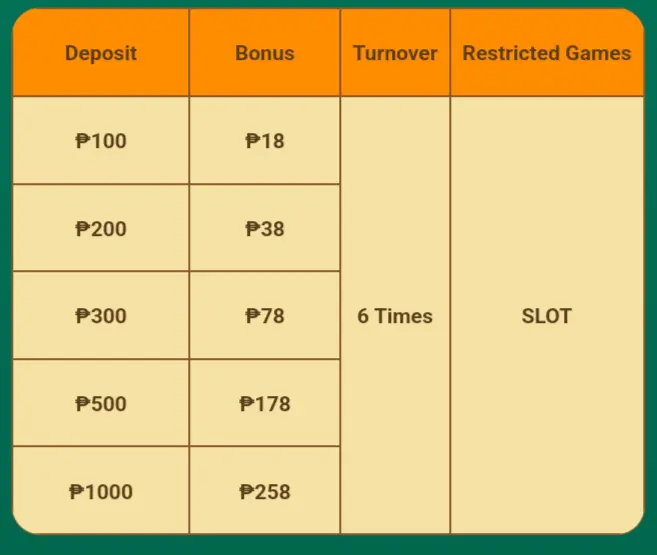 | Deposit | Bonus | Turnover | Restricted Games |
|---|---|---|---|
| ₱100 | ₱18 | 6 Times | SLOT |
| ₱200 | ₱38 | | |
| ₱300 | ₱78 | | |
| ₱500 | ₱178 | | |
| ₱1000 | ₱258 | | |